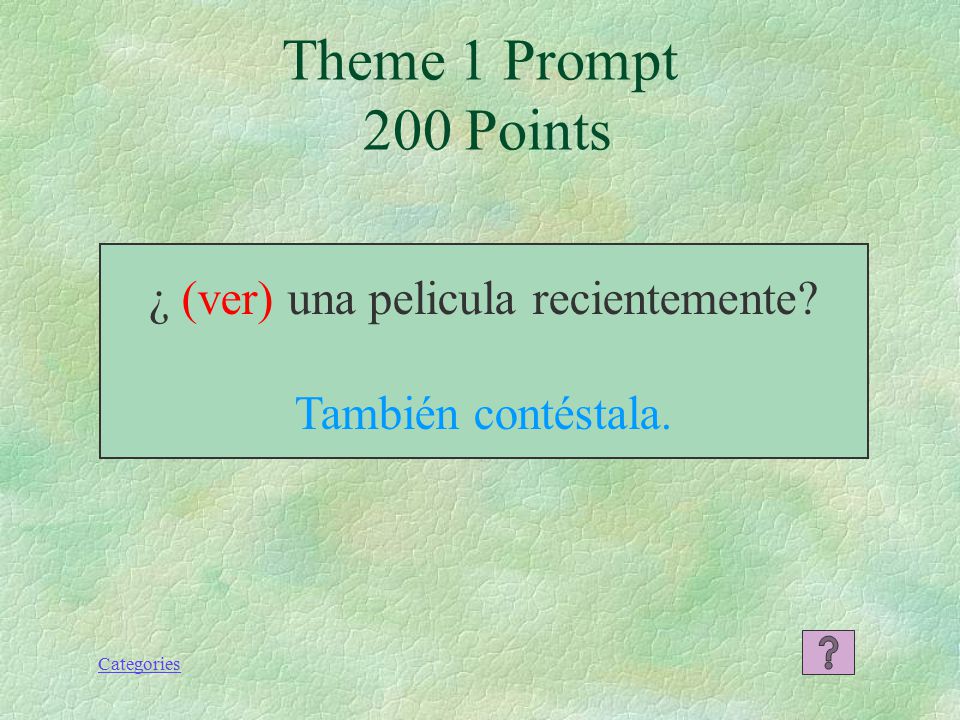 Theme 1 Prompt
200 Points

¿ (ver) una pelicula recientemente?

También contéstala.

Categories

?